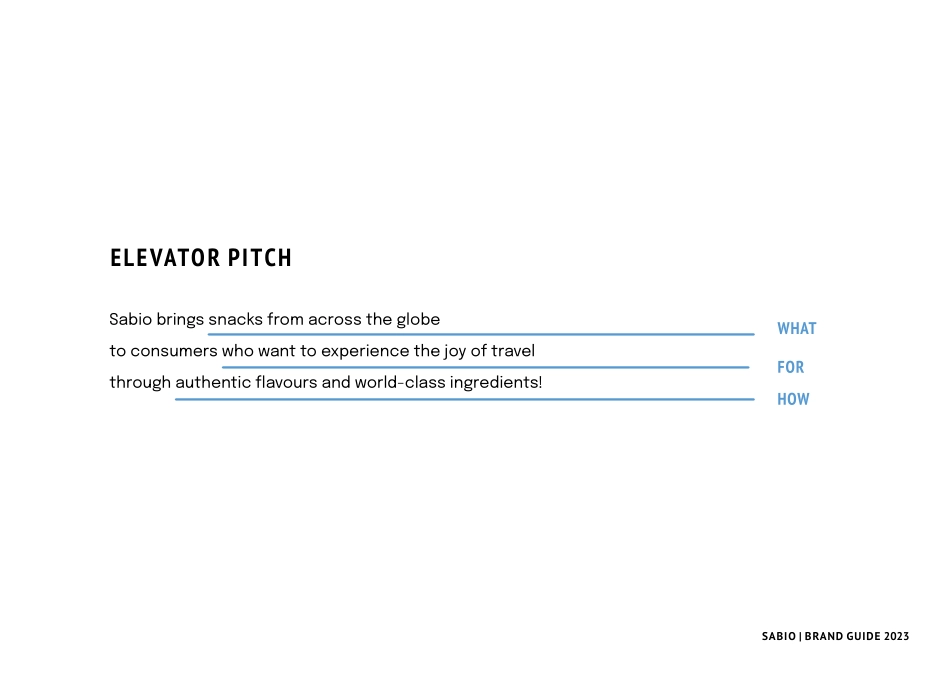 ELEVATOR PITCH

Sabio brings snacks from across the globe
to consumers who want to experience the joy of travel
through authentic flavours and world-class ingredients!

WHAT
FOR
HOW

SABIO | BRAND GUIDE 2023